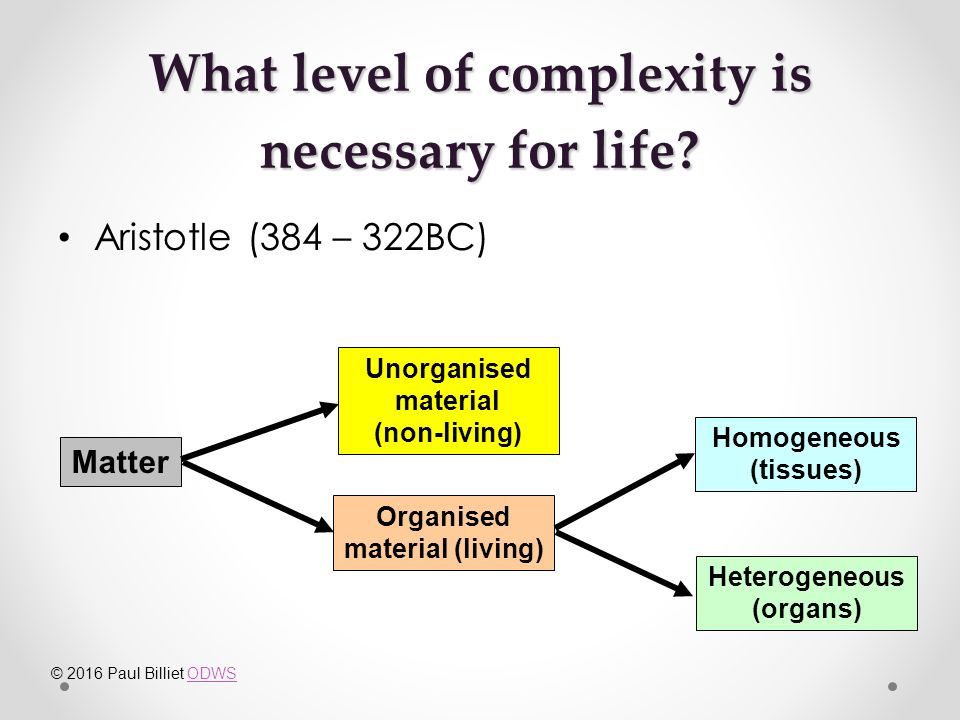 What level of complexity is necessary for life?

• Aristotle (384 – 322BC)

Matter

Unorganised material (non-living)

Organised material (living)

Homogeneous (tissues)

Heterogeneous (organs)

© 2016 Paul Billiet ODWS